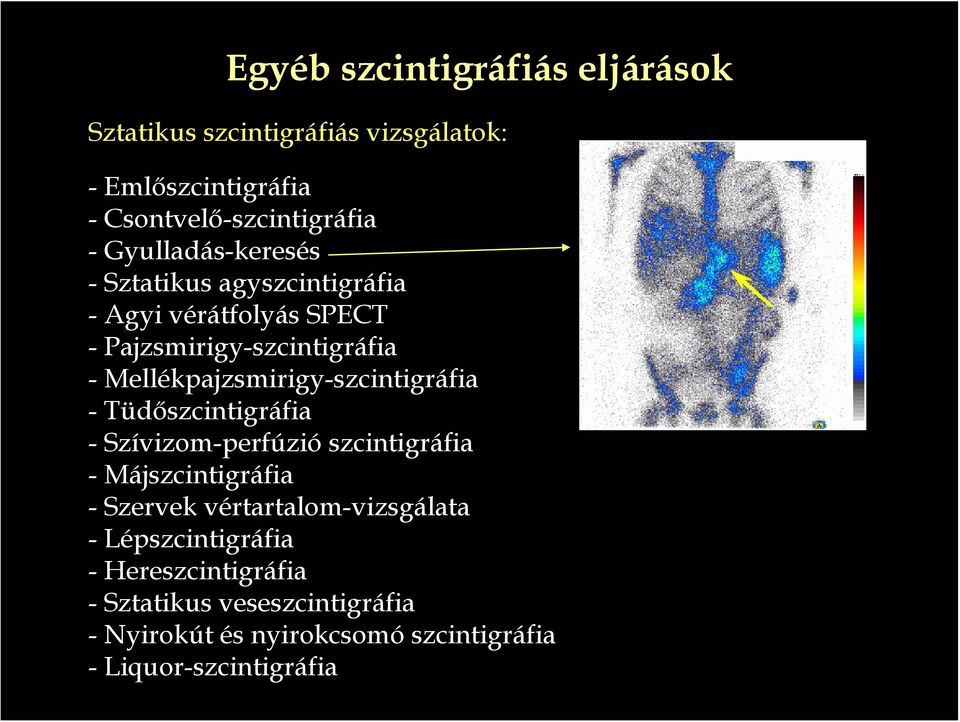 Egyéb szcintigráfiás eljárások

Sztatikus szcintigráfiás vizsgálatok:

- Emlőszcintigráfia
- Csontvelő-szcintigráfia
- Gyulladás-keresés
- Sztatikus agyszcintigráfia
- Agyi vérátfolyás SPECT
- Pajzsmirigy-szcintigráfia
- Mellékpajzsmirigy-szcintigráfia
- Tüdőszcintigráfia
- Szívizom-perfúzió szcintigráfia
- Májszcintigráfia
- Szervek vértartalom-vizsgálata
- Lépszcintigráfia
- Hereszcintigráfia
- Sztatikus veseszcintigráfia
- Nyirokút és nyirokcsomó szcintigráfia
- Liquor-szcintigráfia